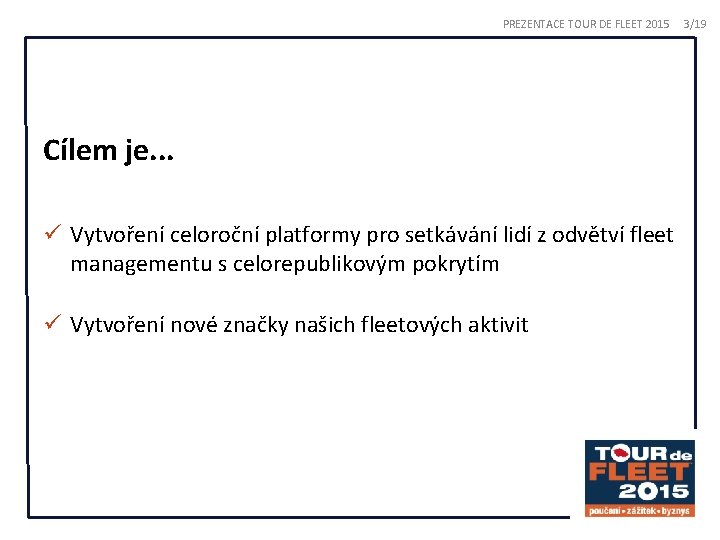 PREZENTACE TOUR DE FLEET 2015 3/19

Cílem je...

✓ Vytvoření celoroční platformy pro setkávání lidí z odvětví fleet managementu s celorepublikovým pokrytím

✓ Vytvoření nové značky našich fleetových aktivit

TOUR de FLEET 2015
poučení • zážitek • byznys